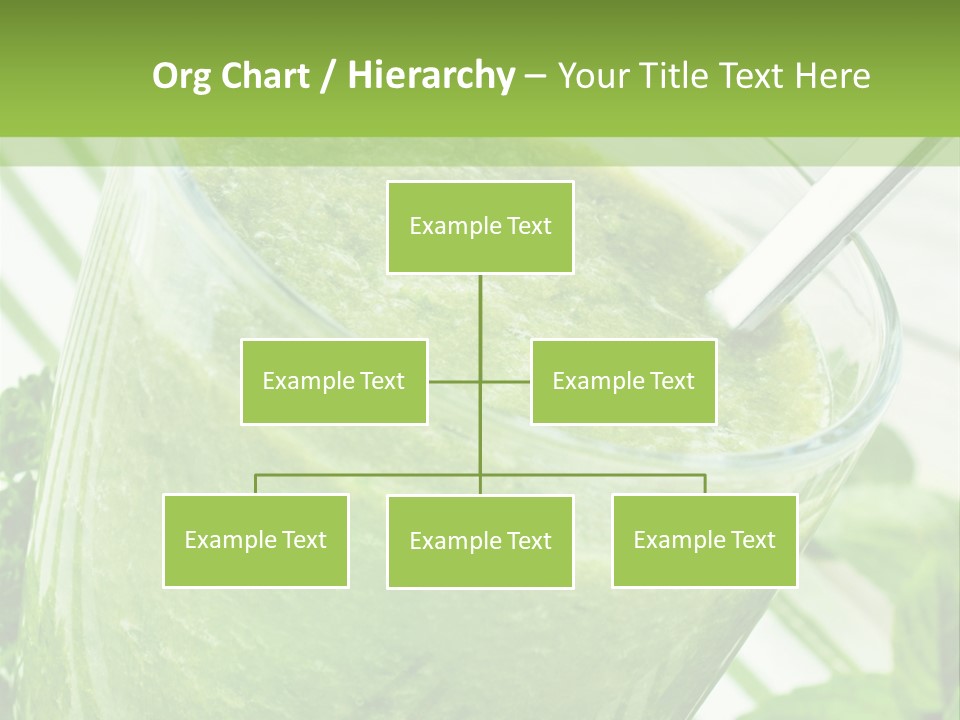 Org Chart / Hierarchy – Your Title Text Here

Example Text

Example Text

Example Text

Example Text

Example Text

Example Text